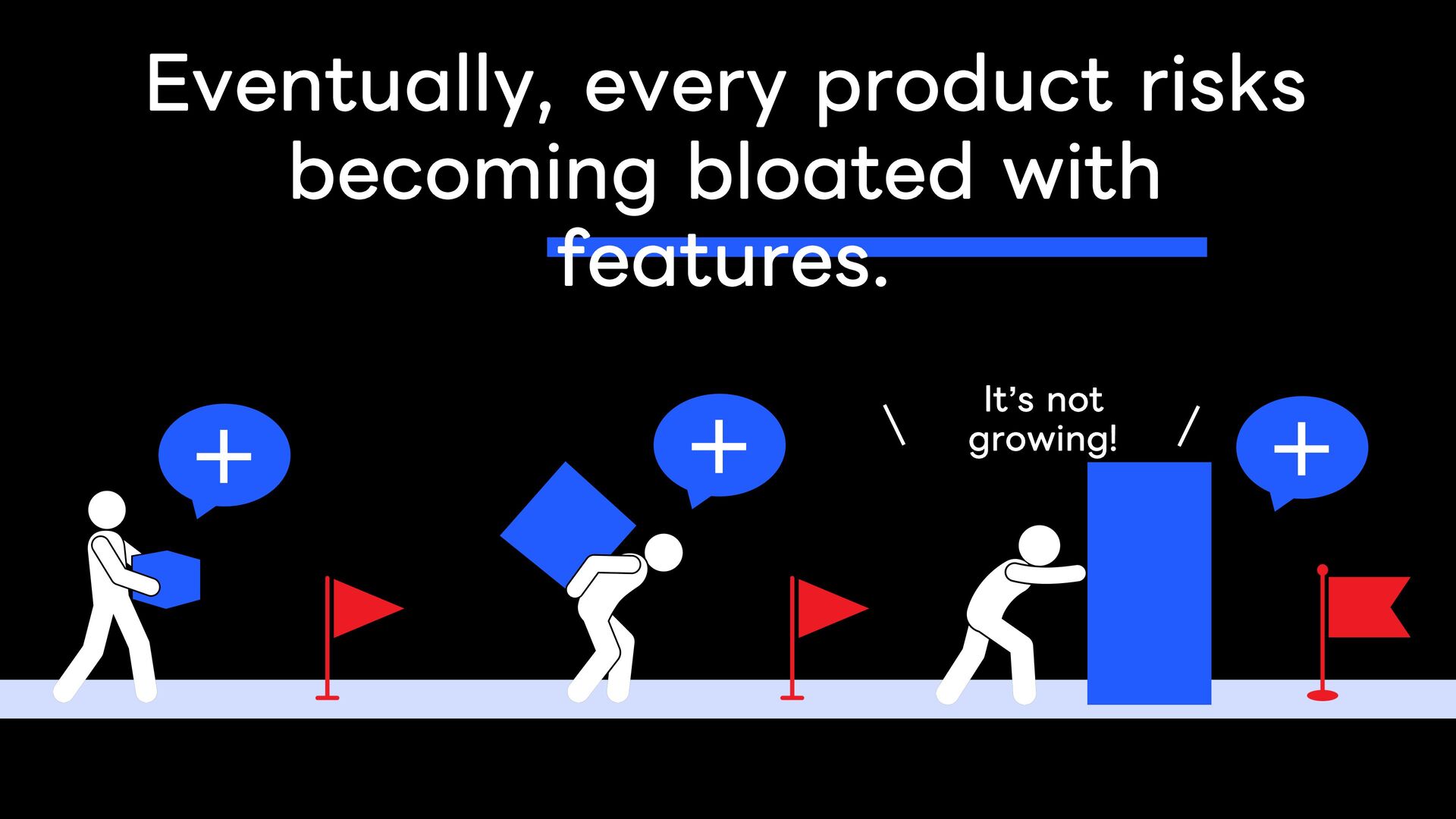 Eventually, every product risks becoming bloated with features.

+

+

It's not growing!

+